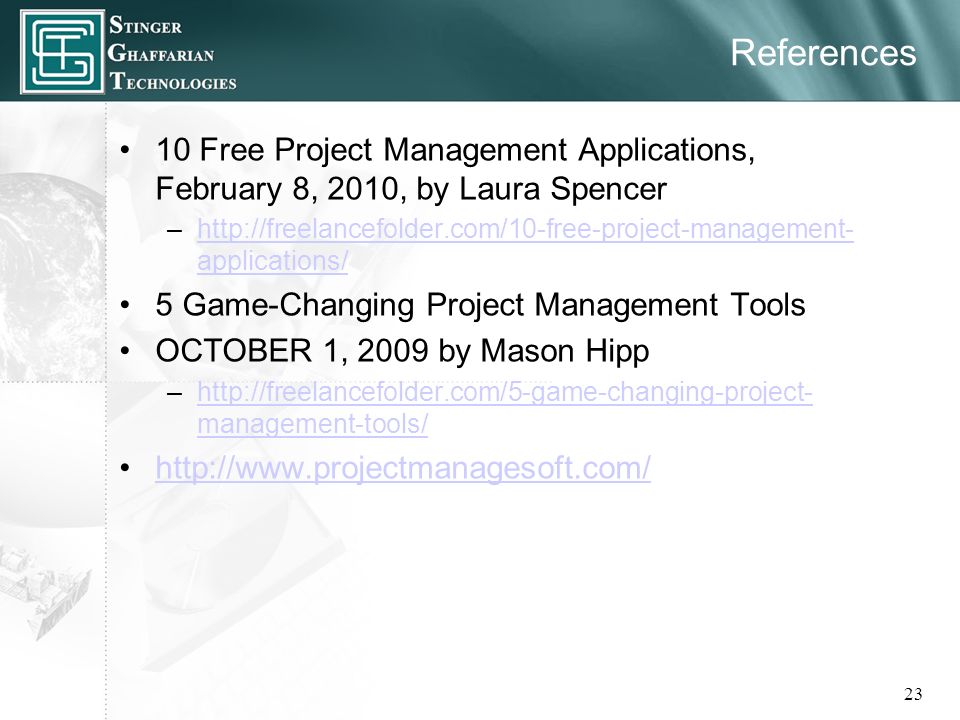 STINGER
GHAFFARIAN
TECHNOLOGIES

References

• 10 Free Project Management Applications, February 8, 2010, by Laura Spencer
– http://freelancefolder.com/10-free-project-management-applications/

• 5 Game-Changing Project Management Tools
• OCTOBER 1, 2009 by Mason Hipp
– http://freelancefolder.com/5-game-changing-project-management-tools/

• http://www.projectmanagesoft.com/

23